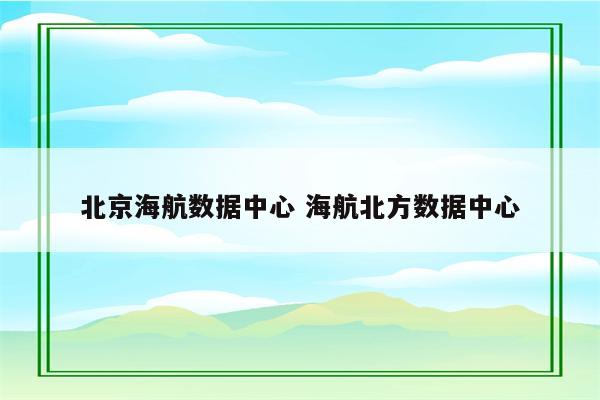 北京海航数据中心 海航北方数据中心